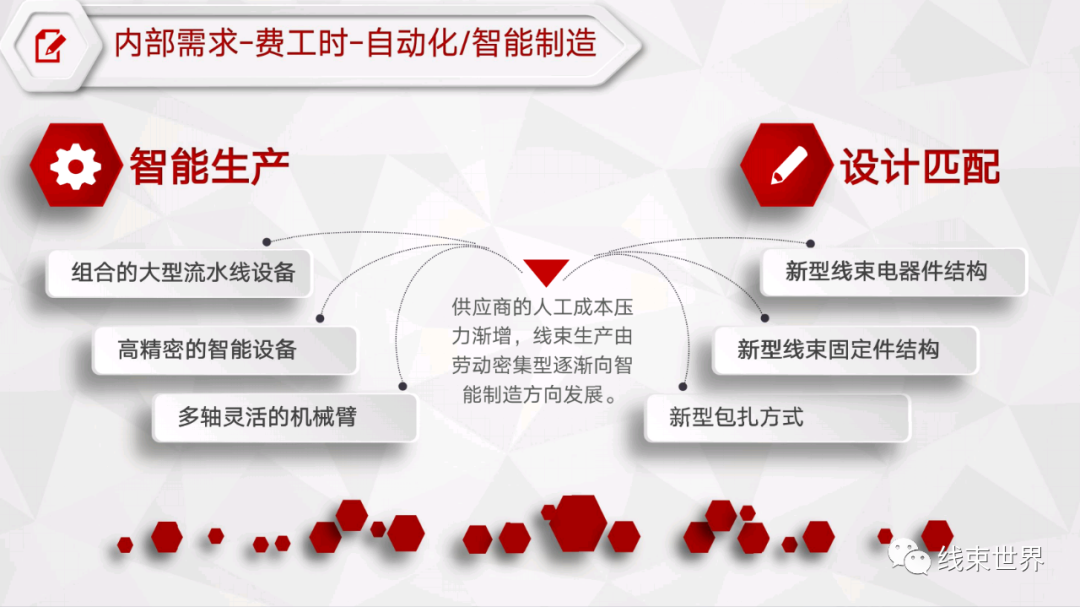 内部需求-费工时-自动化/智能制造

智能生产

组合的大型流水线设备

高精密的智能设备

多轴灵活的机械臂

供应商的人工成本压力渐增，线束生产由劳动密集型逐渐向智能制造方向发展。

设计匹配

新型线束电器件结构

新型线束固定件结构

新型包扎方式

线束世界